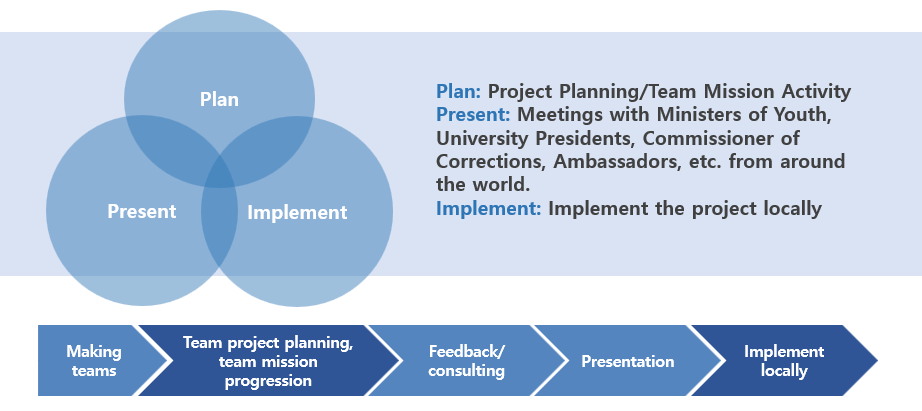 Plan

Present

Implement

Plan: Project Planning/Team Mission Activity
Present: Meetings with Ministers of Youth, University Presidents, Commissioner of Corrections, Ambassadors, etc. from around the world.
Implement: Implement the project locally

Making teams

Team project planning, team mission progression

Feedback/ consulting

Presentation

Implement locally